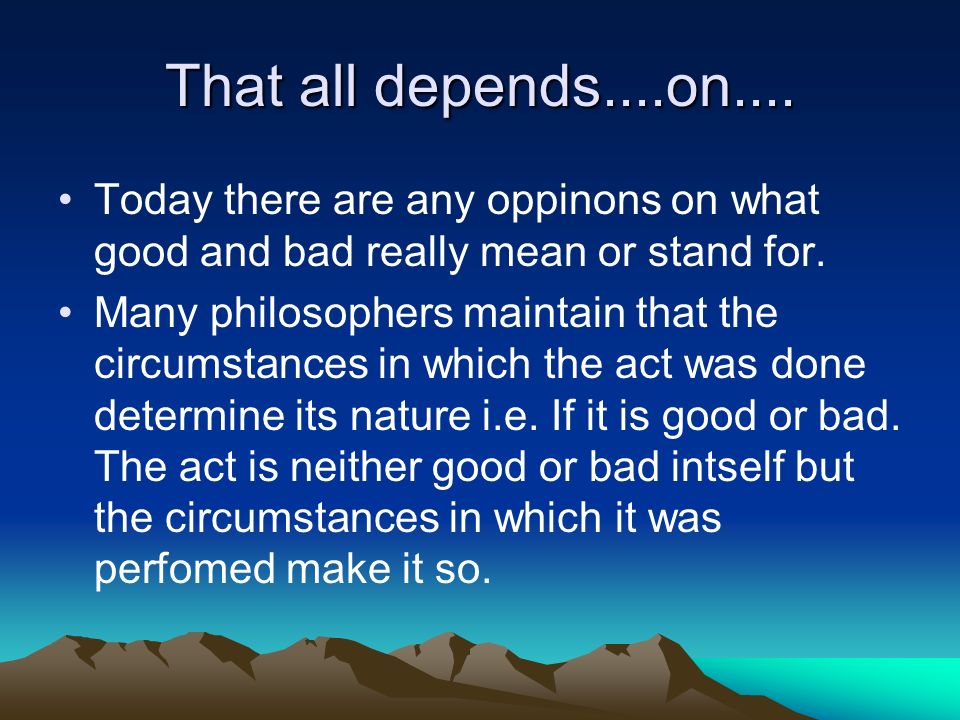 That all depends....on....

• Today there are any oppinons on what good and bad really mean or stand for.

• Many philosophers maintain that the circumstances in which the act was done determine its nature i.e. If it is good or bad. The act is neither good or bad intself but the circumstances in which it was perfomed make it so.